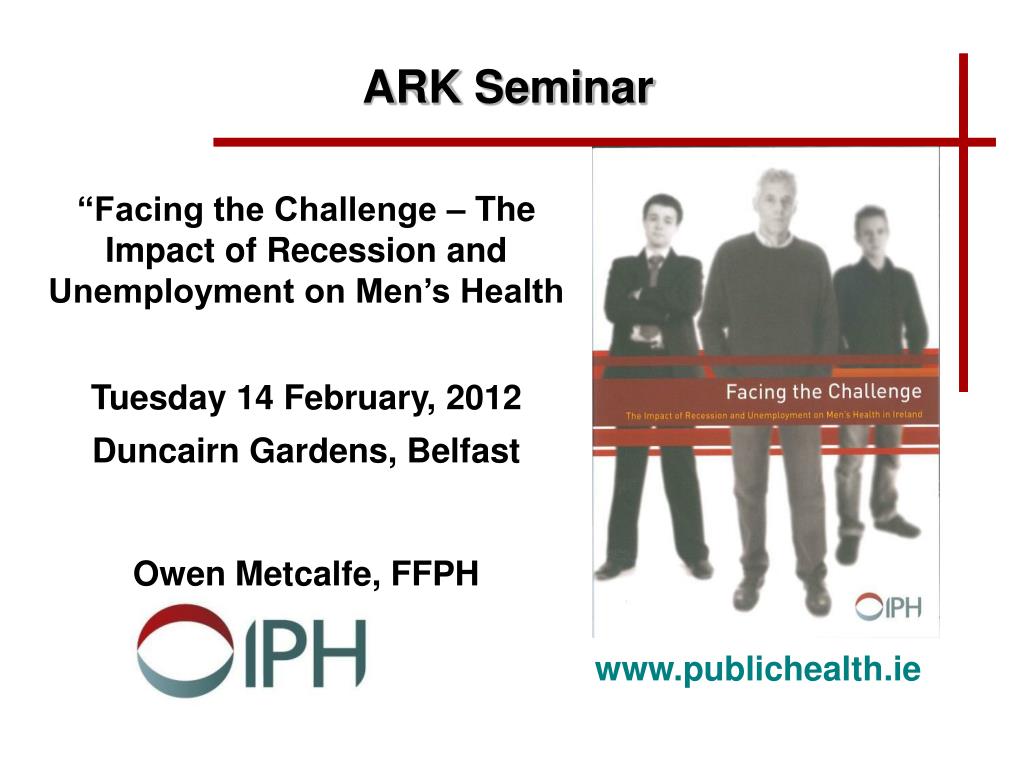 ARK Seminar

“Facing the Challenge – The Impact of Recession and Unemployment on Men’s Health

Tuesday 14 February, 2012

Duncairn Gardens, Belfast

Owen Metcalfe, FFPH

IPH

Facing the Challenge

The Impact of Recession and Unemployment on Men's Health in Ireland

IPH

www.publichealth.ie